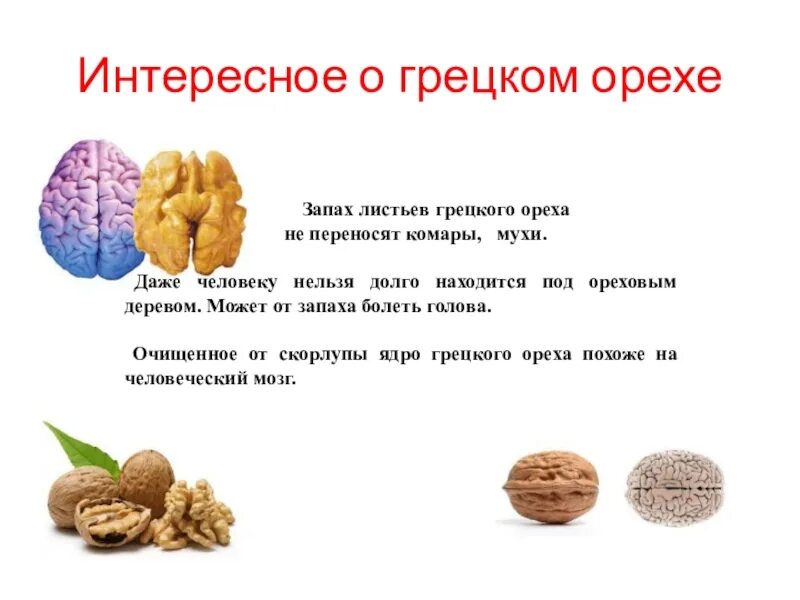 Интересное о грецком орехе

Запах листьев грецкого ореха не переносят комары, мухи.

Даже человеку нельзя долго находится под ореховым деревом. Может от запаха болеть голова.

Очищенное от скорлупы ядро грецкого ореха похоже на человеческий мозг.